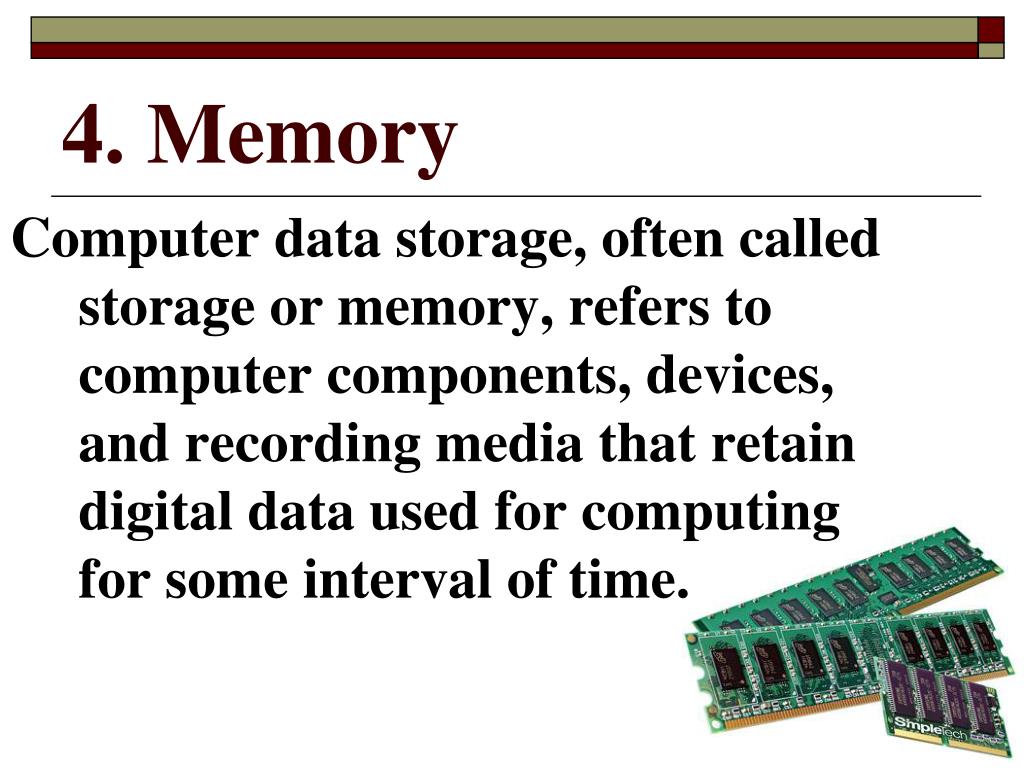 4. Memory

Computer data storage, often called storage or memory, refers to computer components, devices, and recording media that retain digital data used for computing for some interval of time.

Simpletech